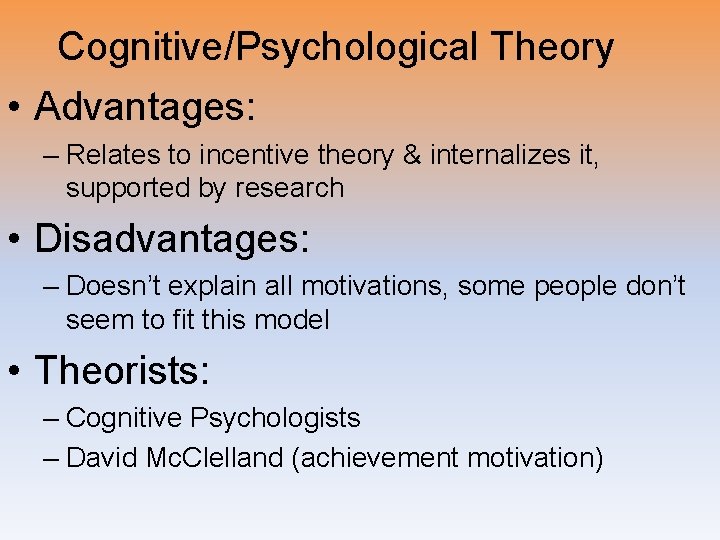 Cognitive/Psychological Theory

• Advantages:
– Relates to incentive theory & internalizes it, supported by research

• Disadvantages:
– Doesn’t explain all motivations, some people don’t seem to fit this model

• Theorists:
– Cognitive Psychologists
– David McClelland (achievement motivation)